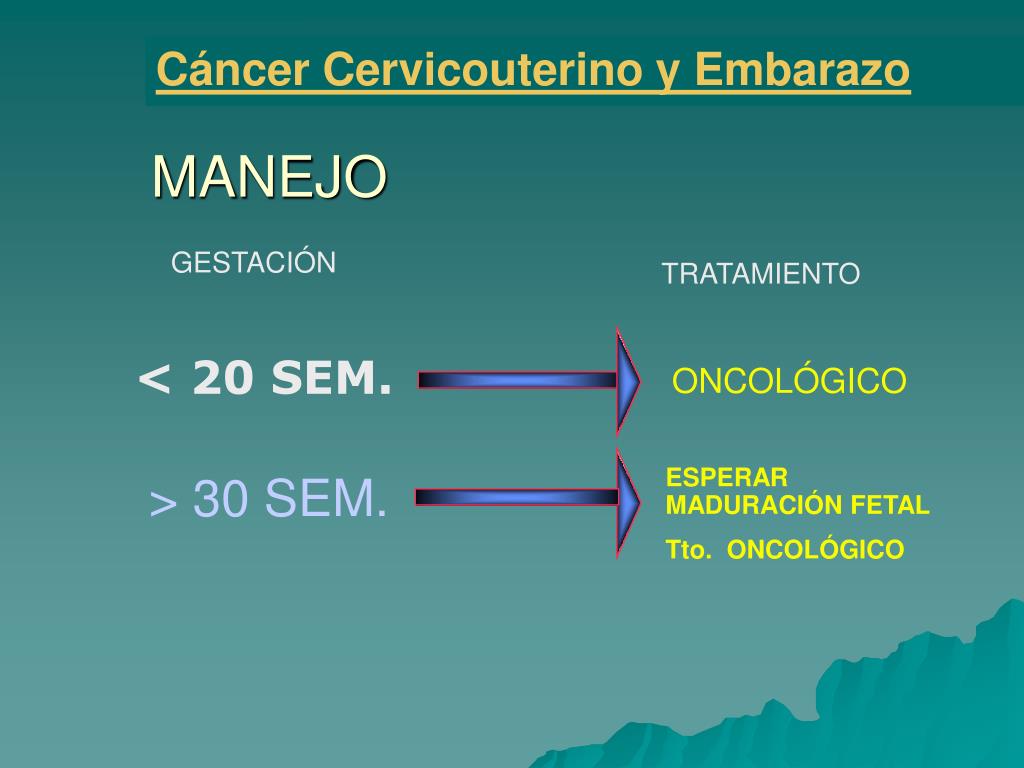 Cáncer Cervicouterino y Embarazo

MANEJO

GESTACIÓN

TRATAMIENTO

< 20 SEM.

ONCOLÓGICO

> 30 SEM.

ESPERAR MADURACIÓN FETAL

Tto. ONCOLÓGICO